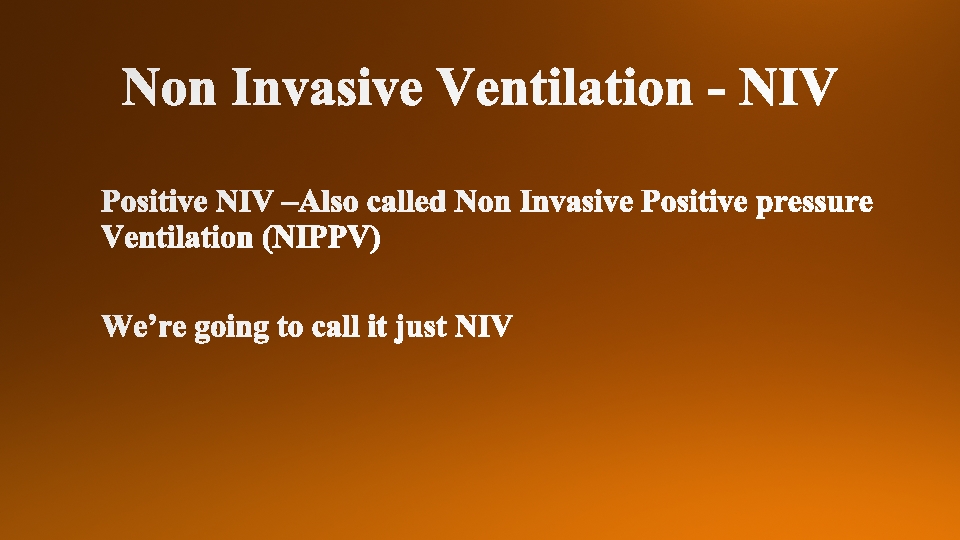 Non Invasive Ventilation - NIV

Positive NIV –Also called Non Invasive Positive pressure Ventilation (NIPPV)

We’re going to call it just NIV